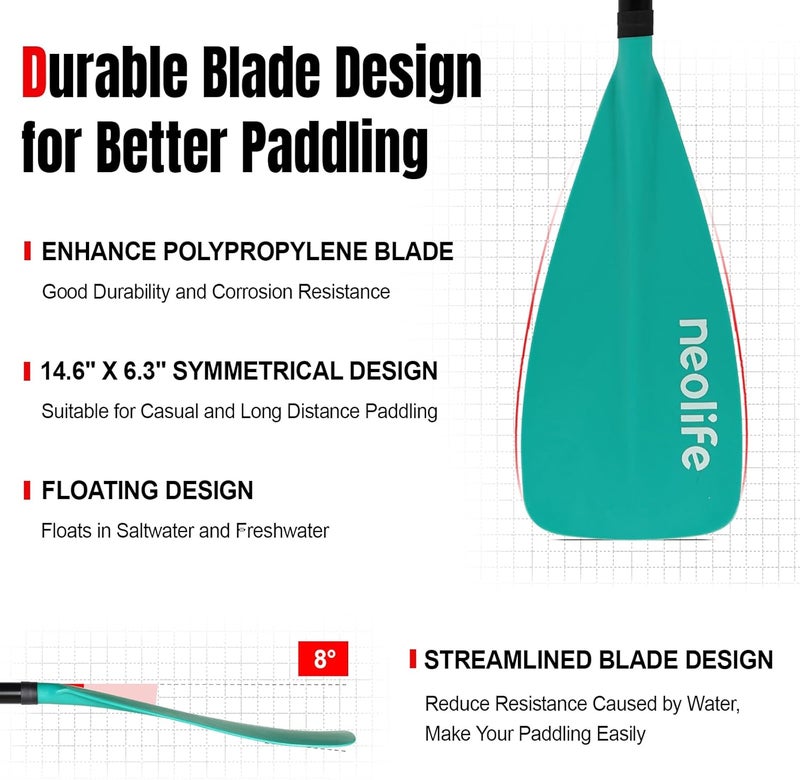 Durable Blade Design for Better Paddling

ENHANCE POLYPROPYLENE BLADE
Good Durability and Corrosion Resistance

14.6" X 6.3" SYMMETRICAL DESIGN
Suitable for Casual and Long Distance Paddling

FLOATING DESIGN
Floats in Saltwater and Freshwater

neolife

8°

STREAMLINED BLADE DESIGN
Reduce Resistance Caused by Water, Make Your Paddling Easily